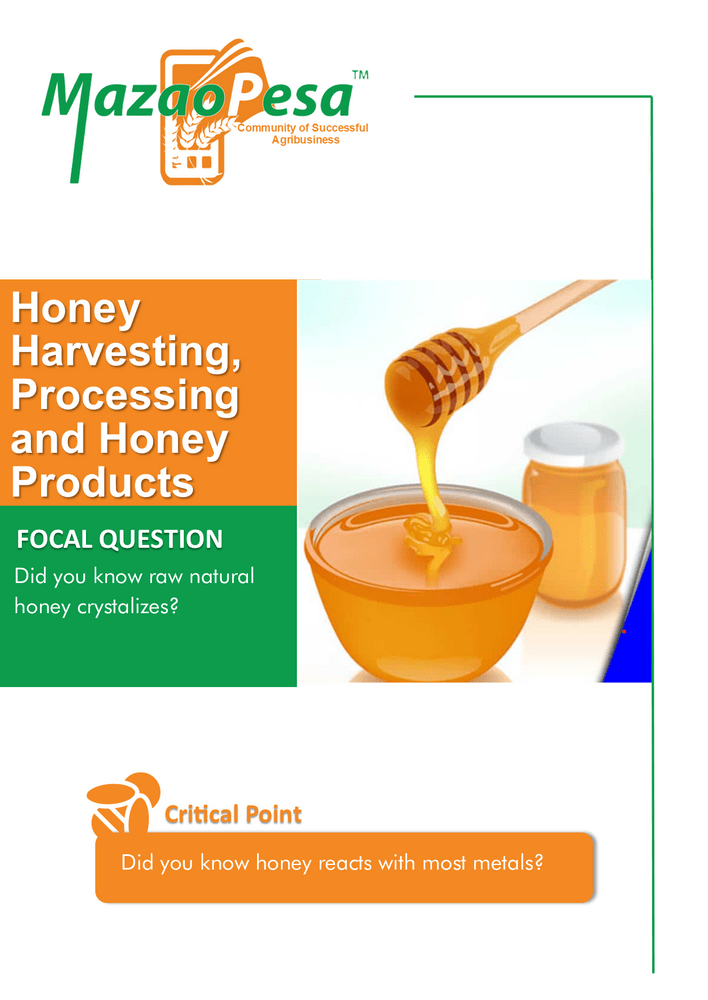 MazaoPesa™
Community of Successful Agribusiness

Honey Harvesting, Processing and Honey Products

FOCAL QUESTION

Did you know raw natural honey crystalizes?

Critical Point

Did you know honey reacts with most metals?